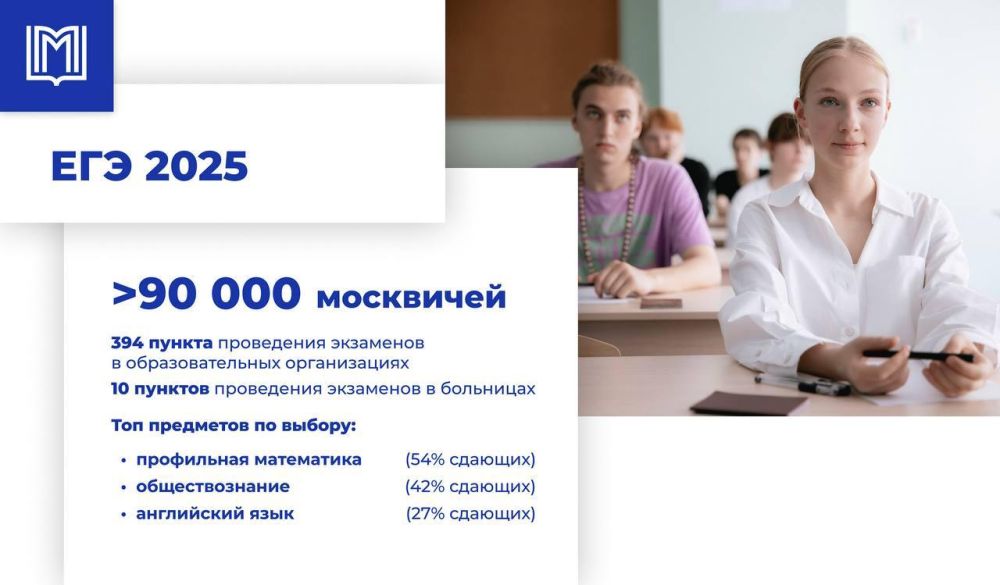 ЕГЭ 2025

>90 000 москвичей

394 пункта проведения экзаменов в образовательных организациях

10 пунктов проведения экзаменов в больницах

Топ предметов по выбору:

• профильная математика (54% сдающих)
• обществознание (42% сдающих)
• английский язык (27% сдающих)